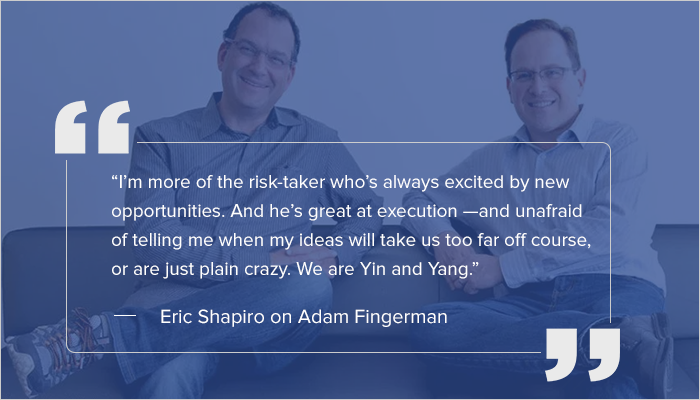 “I’m more of the risk-taker who’s always excited by new opportunities. And he’s great at execution —and unafraid of telling me when my ideas will take us too far off course, or are just plain crazy. We are Yin and Yang.”

— Eric Shapiro on Adam Fingerman